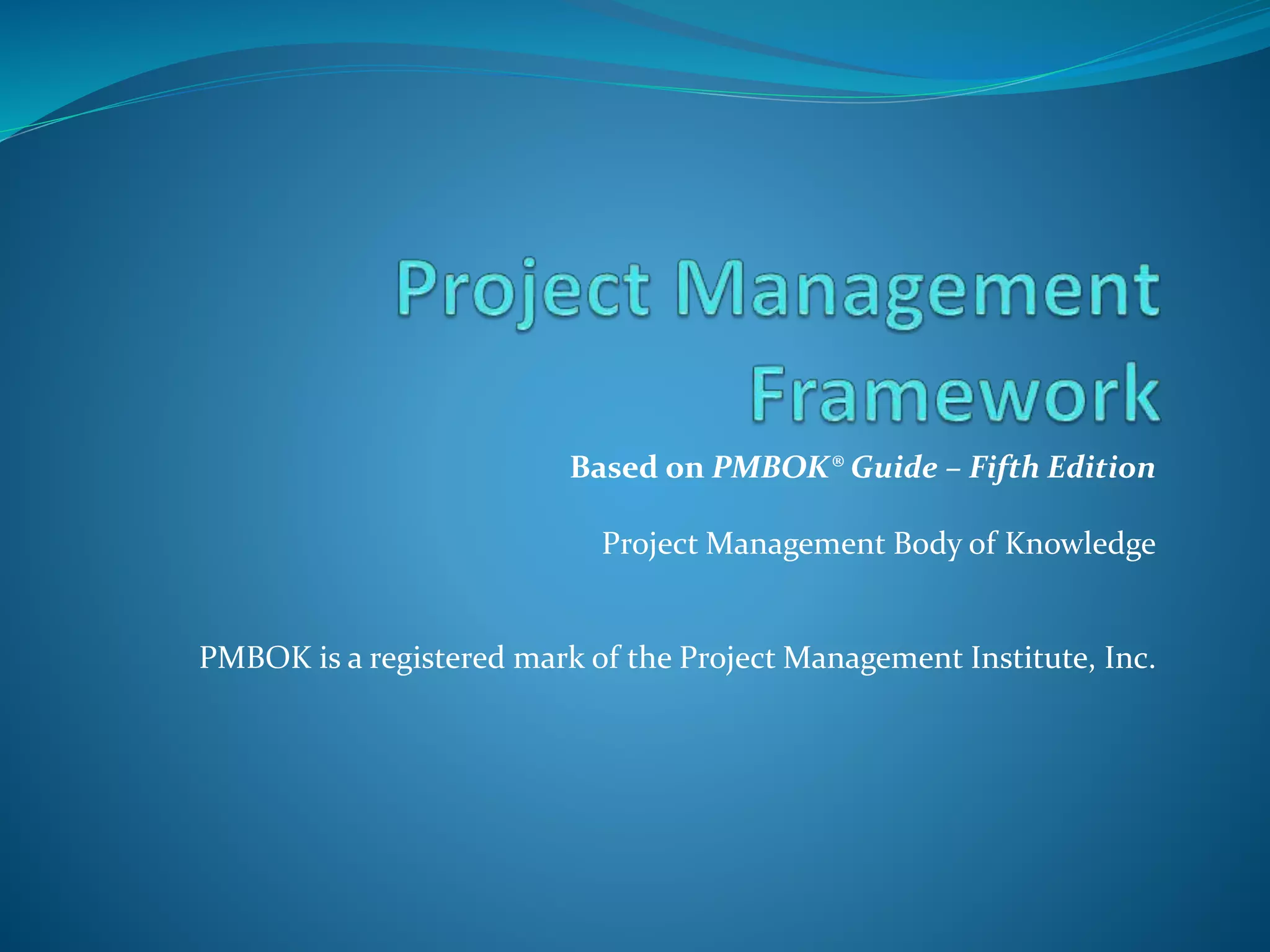 Project Management Framework

Based on PMBOK® Guide – Fifth Edition

Project Management Body of Knowledge

PMBOK is a registered mark of the Project Management Institute, Inc.